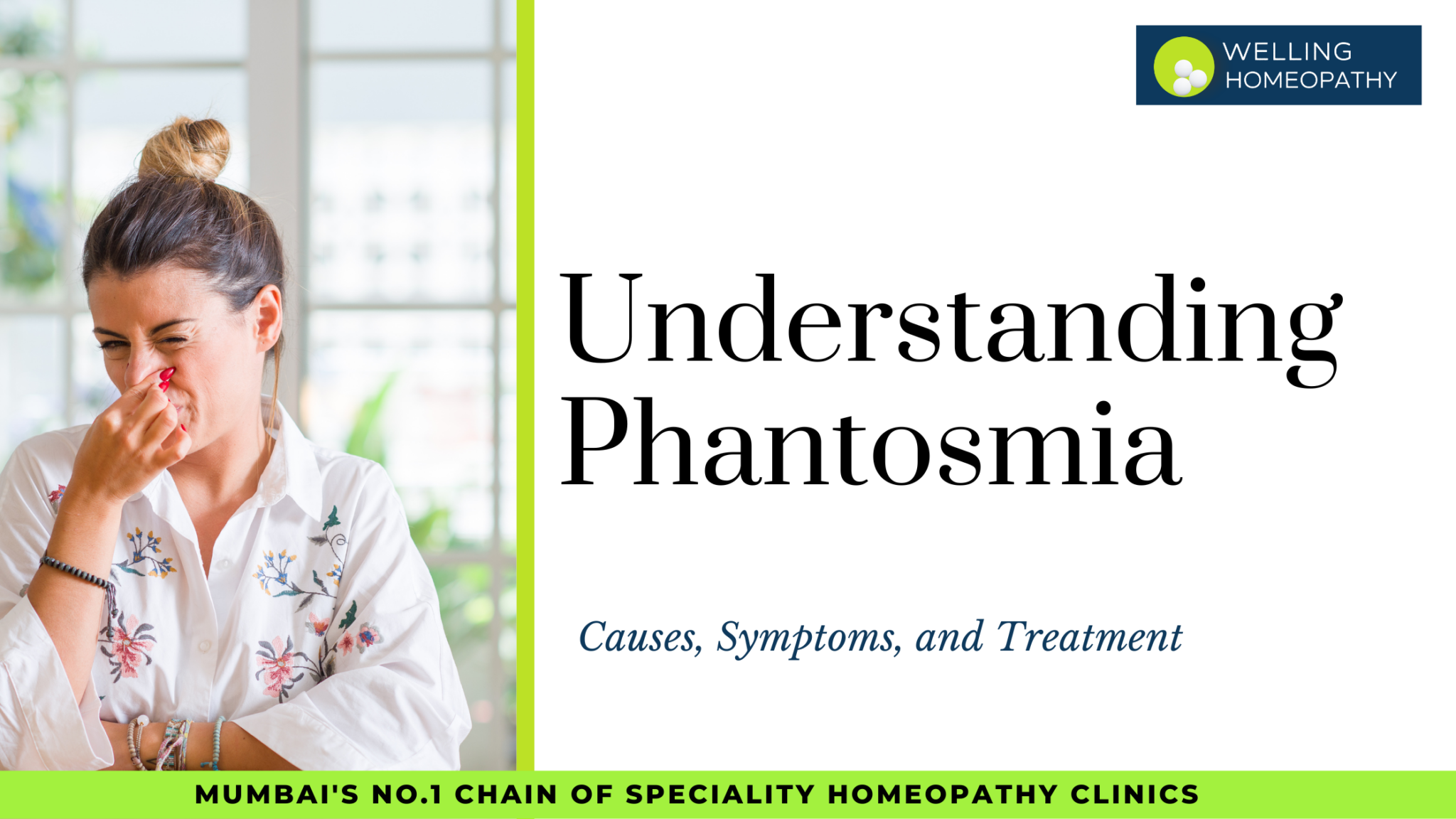 WELLING HOMEOPATHY

Understanding Phantosmia

Causes, Symptoms, and Treatment

MUMBAI'S NO.1 CHAIN OF SPECIALITY HOMEOPATHY CLINICS